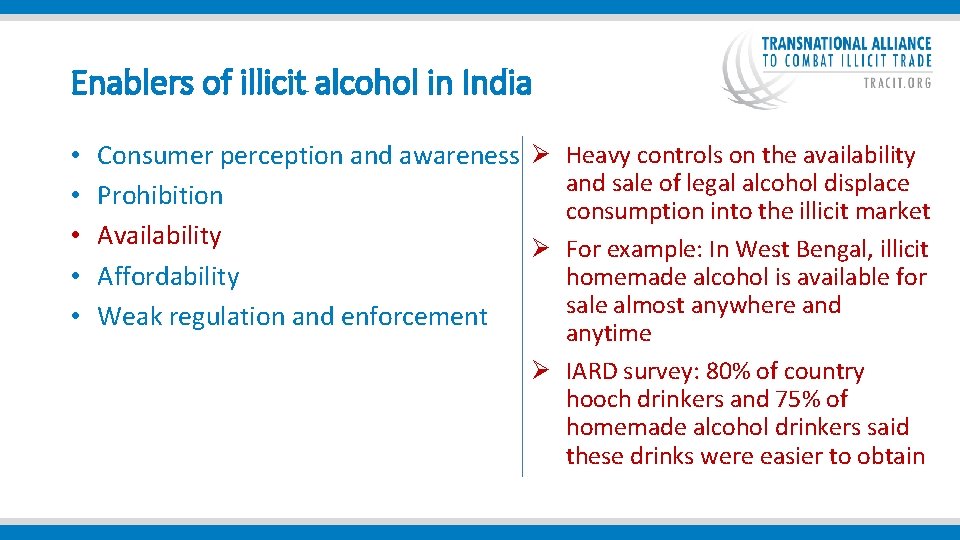 TRANSNATIONAL ALLIANCE
TO COMBAT ILLICIT TRADE
TRACIT.ORG

Enablers of illicit alcohol in India

• Consumer perception and awareness
• Prohibition
• Availability
• Affordability
• Weak regulation and enforcement

➢ Heavy controls on the availability and sale of legal alcohol displace consumption into the illicit market
➢ For example: In West Bengal, illicit homemade alcohol is available for sale almost anywhere and anytime
➢ IARD survey: 80% of country hooch drinkers and 75% of homemade alcohol drinkers said these drinks were easier to obtain